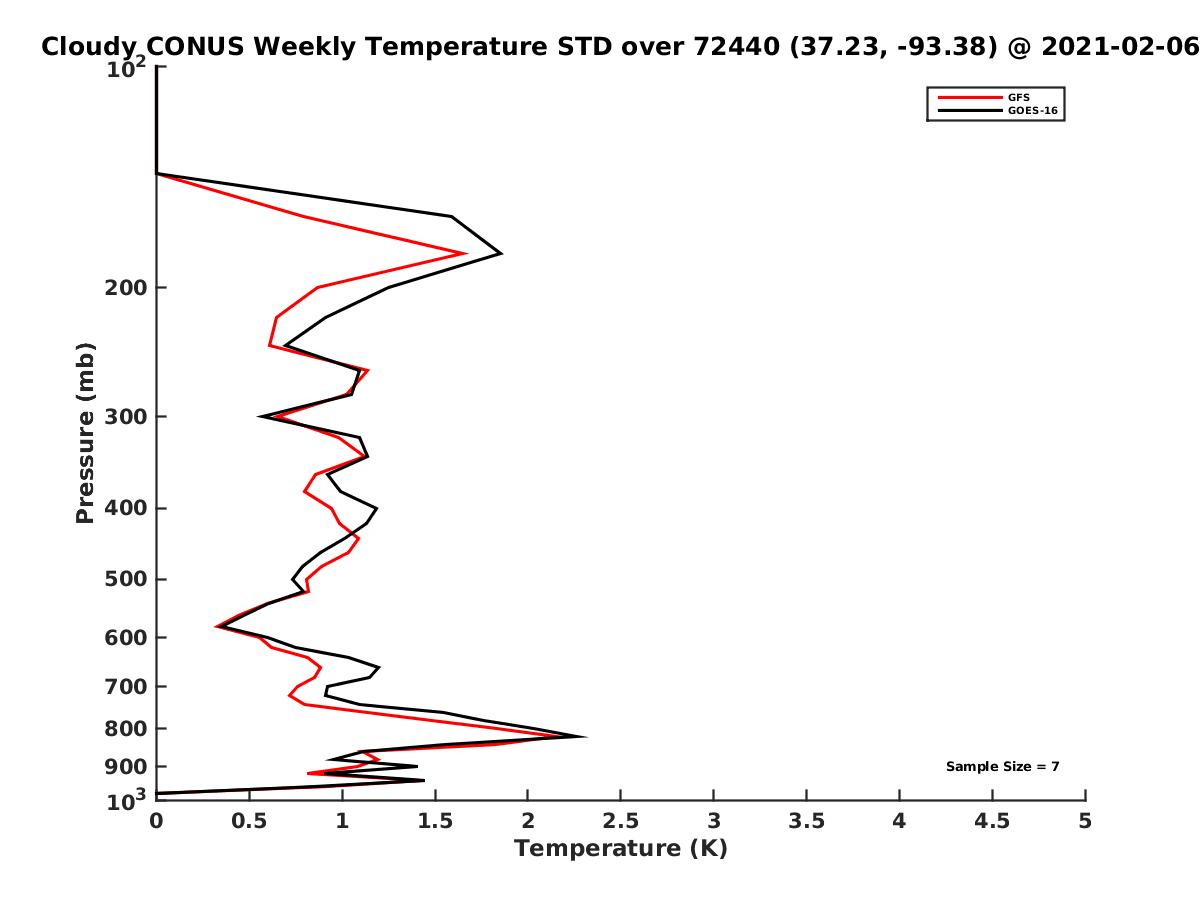 Cloudy CONUS Weekly Temperature STD over 72440 (37.23, -93.38) @ 2021-02-06

GFS
GOES-16

Pressure (mb)

$10^2$
200
300
400
500
600
700
800
900
$10^3$

Sample Size = 7

0
0.5
1
1.5
2
2.5
3
3.5
4
4.5
5

Temperature (K)